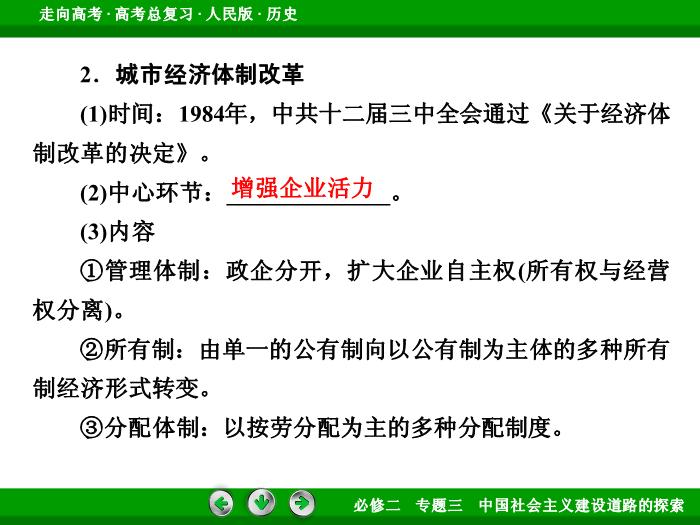 走向高考 · 高考总复习 · 人民版 · 历史

2．城市经济体制改革

(1)时间：1984年，中共十二届三中全会通过《关于经济体制改革的决定》。

(2)中心环节：增强企业活力。

(3)内容

①管理体制：政企分开，扩大企业自主权(所有权与经营权分离)。

②所有制：由单一的公有制向以公有制为主体的多种所有制经济形式转变。

③分配体制：以按劳分配为主的多种分配制度。

必修二　专题三　中国社会主义建设道路的探索